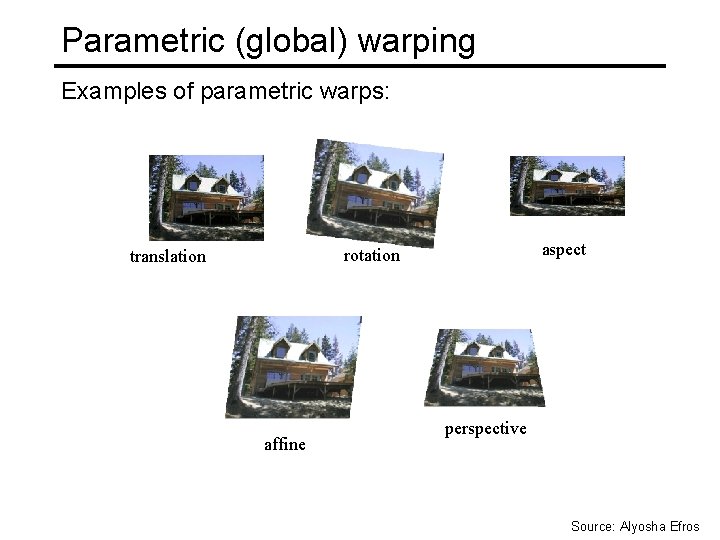 Parametric (global) warping

Examples of parametric warps:

translation

rotation

aspect

affine

perspective

Source: Alyosha Efros